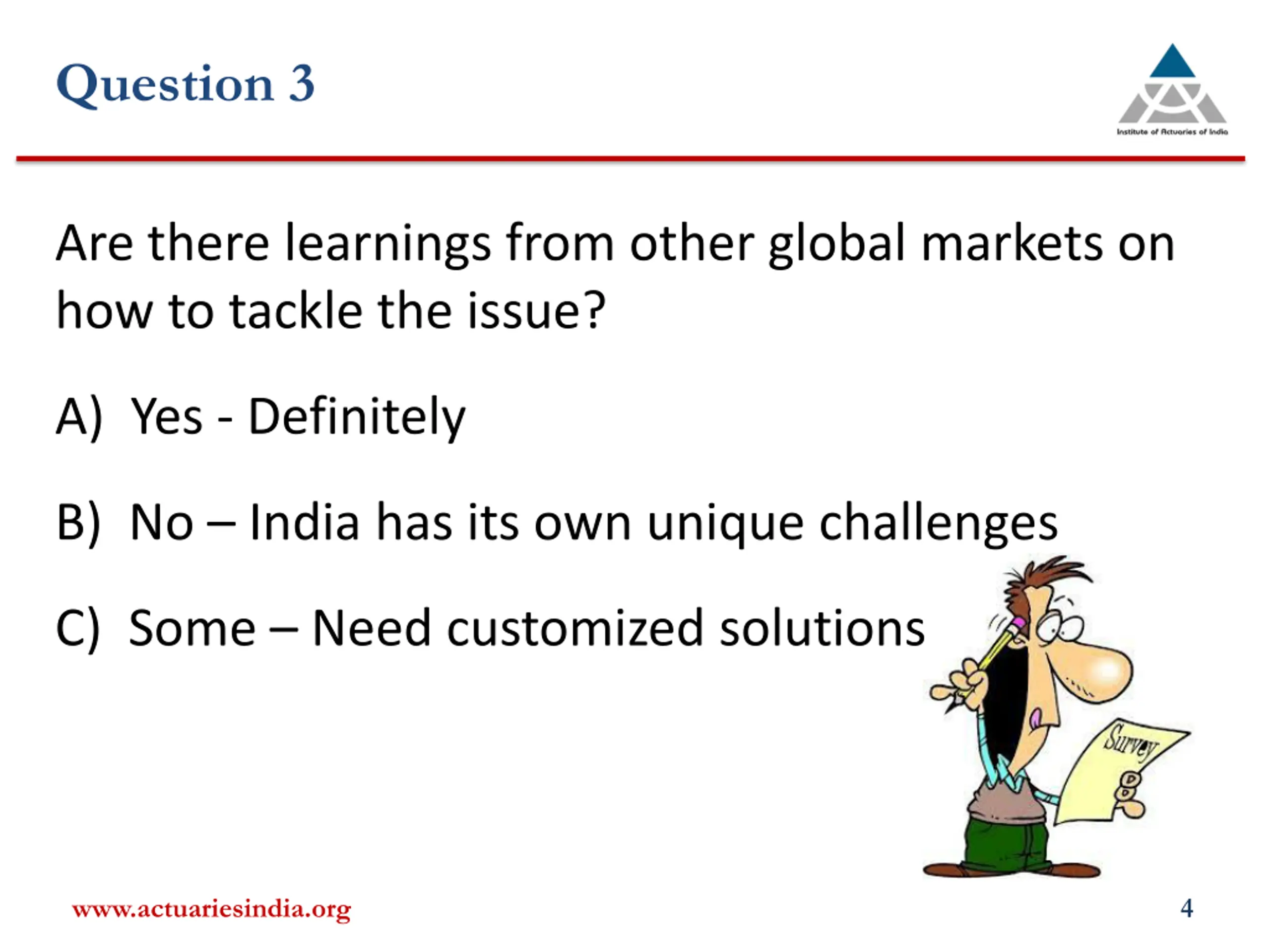 Question 3

Institute of Actuaries of India

Are there learnings from other global markets on how to tackle the issue?

A) Yes - Definitely

B) No – India has its own unique challenges

C) Some – Need customized solutions

Survey

www.actuariesindia.org

4